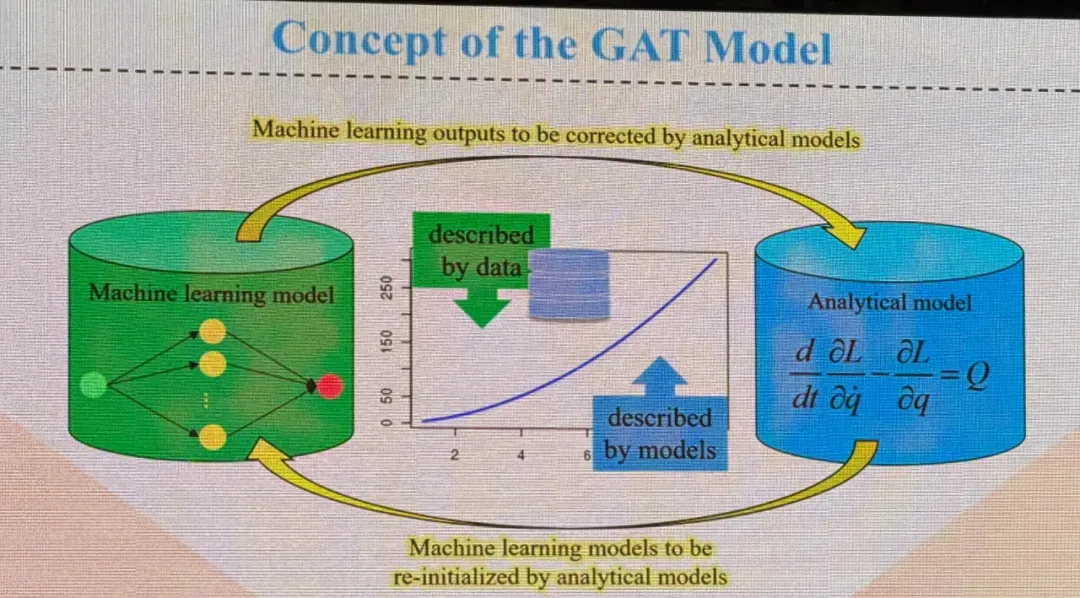 Concept of the GAT Model

Machine learning outputs to be corrected by analytical models

Machine learning model

described by data

250

150

50

0

2

4

6

described by models

Analytical model

$\frac{d}{dt}\frac{\partial L}{\partial \dot{q}} - \frac{\partial L}{\partial q} = Q$

Machine learning models to be re-initialized by analytical models